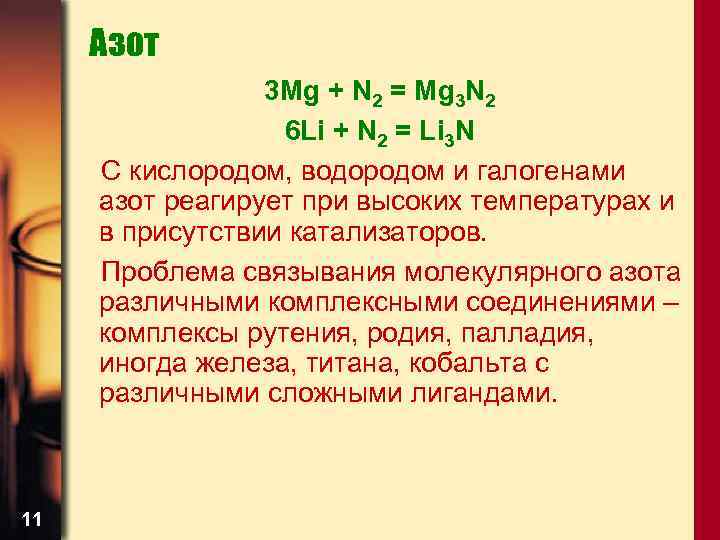 Азот

$3Mg + N_2 = Mg_3N_2$

$6Li + N_2 = Li_3N$

С кислородом, водородом и галогенами азот реагирует при высоких температурах и в присутствии катализаторов.

Проблема связывания молекулярного азота различными комплексными соединениями – комплексы рутения, родия, палладия, иногда железа, титана, кобальта с различными сложными лигандами.

11